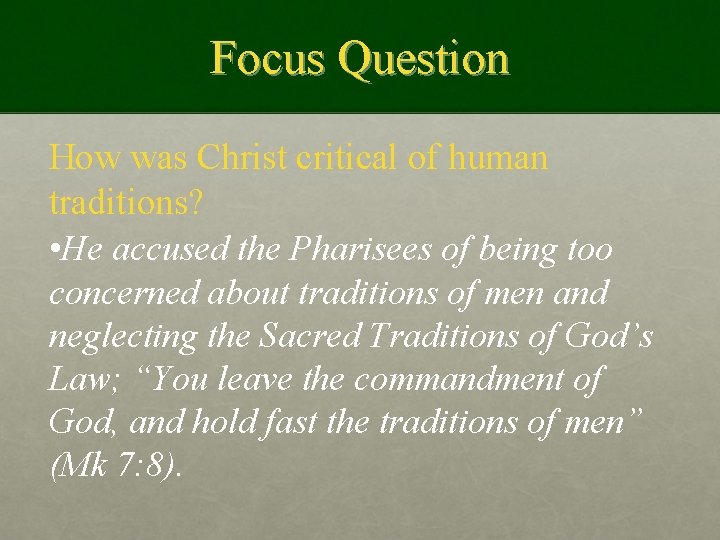 Focus Question

How was Christ critical of human traditions?

•He accused the Pharisees of being too concerned about traditions of men and neglecting the Sacred Traditions of God’s Law; “You leave the commandment of God, and hold fast the traditions of men” (Mk 7:8).